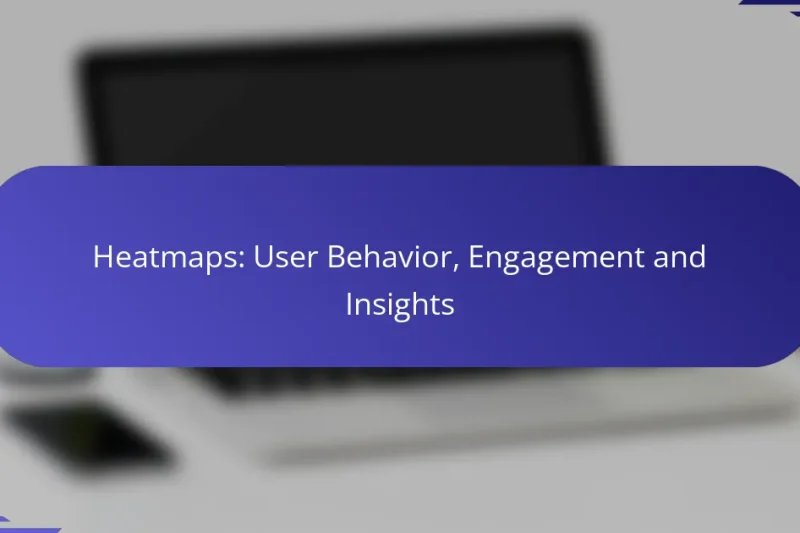 Heatmaps: User Behavior, Engagement and Insights